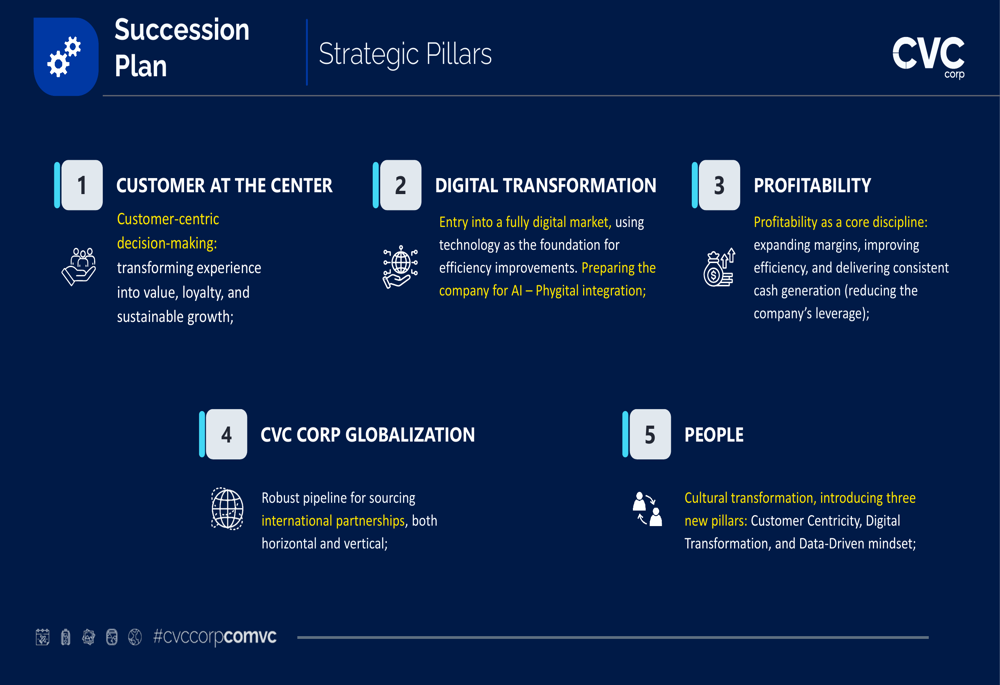 Succession Plan

Strategic Pillars

CVC corp

1 CUSTOMER AT THE CENTER

Customer-centric decision-making: transforming experience into value, loyalty, and sustainable growth;

2 DIGITAL TRANSFORMATION

Entry into a fully digital market, using technology as the foundation for efficiency improvements. Preparing the company for AI – Phygital integration;

3 PROFITABILITY

Profitability as a core discipline: expanding margins, improving efficiency, and delivering consistent cash generation (reducing the company's leverage);

4 CVC CORP GLOBALIZATION

Robust pipeline for sourcing international partnerships, both horizontal and vertical;

5 PEOPLE

Cultural transformation, introducing three new pillars: Customer Centricity, Digital Transformation, and Data-Driven mindset;

#cvccorpcomvc